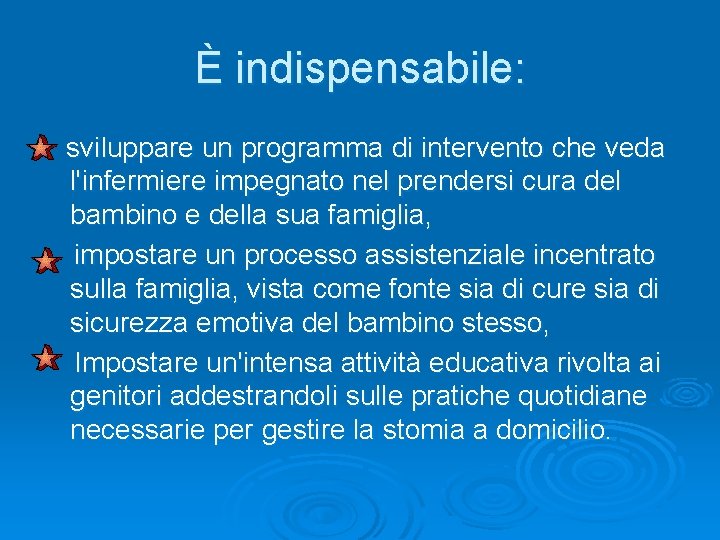 È indispensabile:

sviluppare un programma di intervento che veda l'infermiere impegnato nel prendersi cura del bambino e della sua famiglia,

impostare un processo assistenziale incentrato sulla famiglia, vista come fonte sia di cure sia di sicurezza emotiva del bambino stesso,

Impostare un'intensa attività educativa rivolta ai genitori addestrandoli sulle pratiche quotidiane necessarie per gestire la stomia a domicilio.